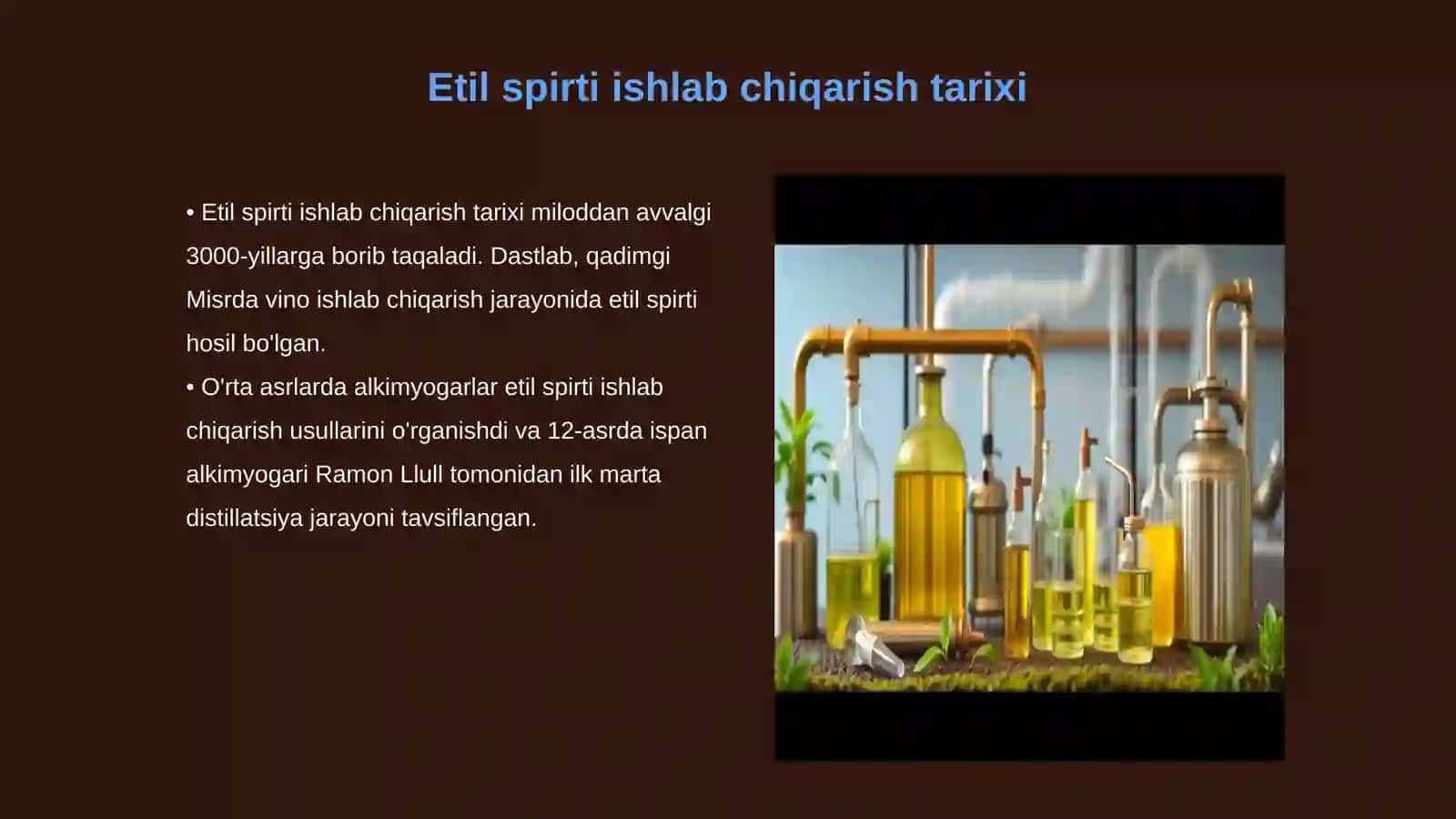 Etil spirti ishlab chiqarish tarixi

• Etil spirti ishlab chiqarish tarixi miloddan avvalgi 3000-yillarga borib taqaladi. Dastlab, qadimgi Misrda vino ishlab chiqarish jarayonida etil spirti hosil bo'lgan.

• O'rta asrlarda alkimyogarlar etil spirti ishlab chiqarish usullarini o'rganishdi va 12-asrda ispan alkimyogari Ramon Llull tomonidan ilk marta distillatsiya jarayoni tavsiflangan.